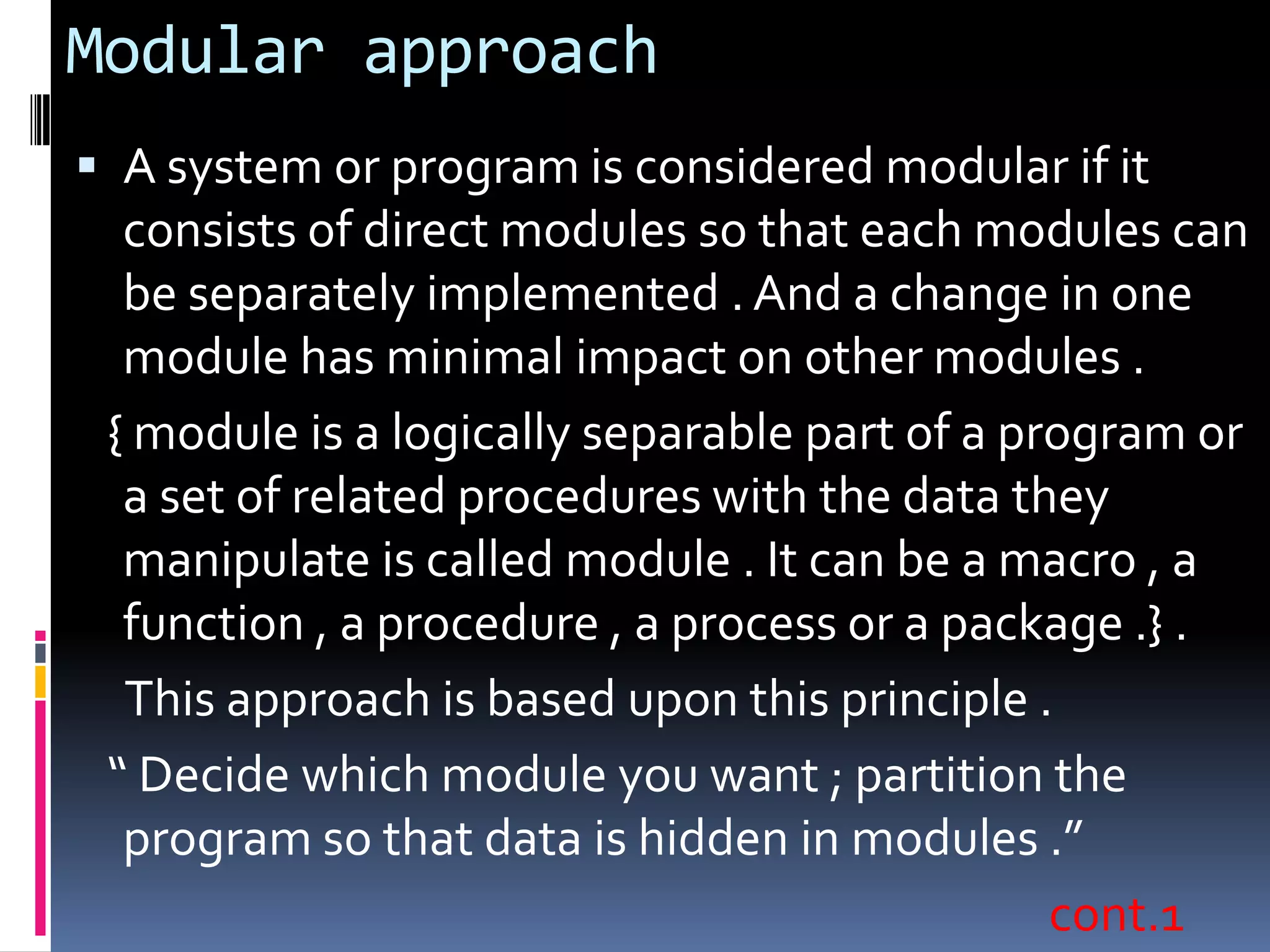 Modular approach

▪ A system or program is considered modular if it consists of direct modules so that each modules can be separately implemented . And a change in one module has minimal impact on other modules .

{ module is a logically separable part of a program or a set of related procedures with the data they manipulate is called module . It can be a macro , a function , a procedure , a process or a package .} .

This approach is based upon this principle .

“ Decide which module you want ; partition the program so that data is hidden in modules .”

cont.1